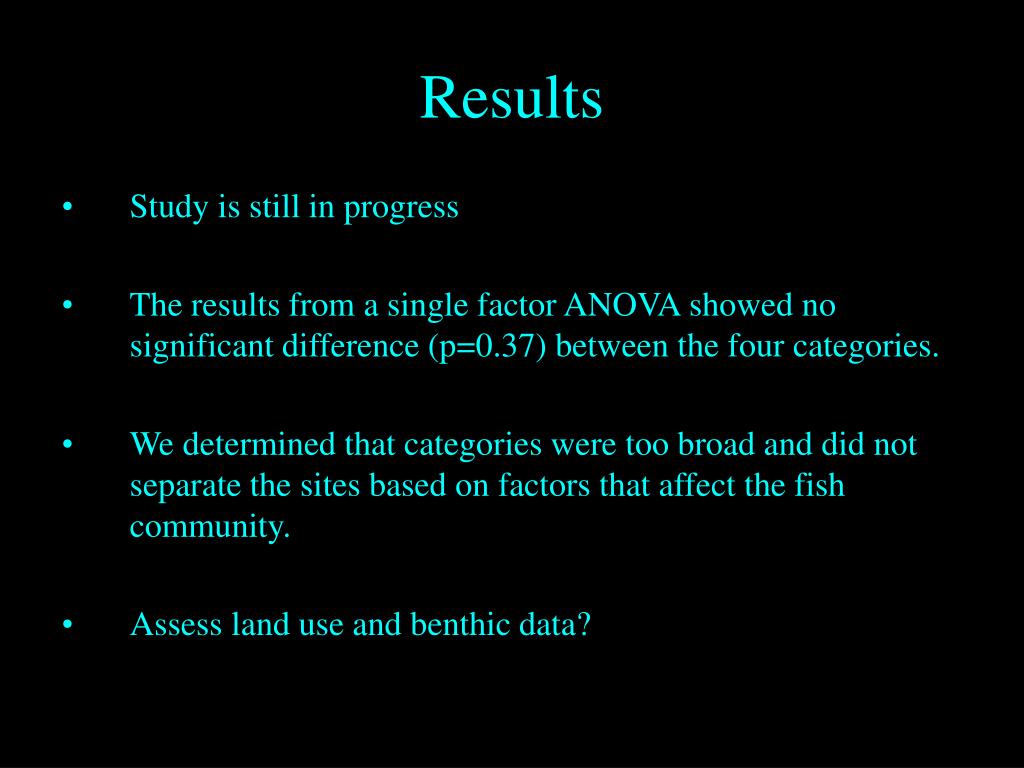 Results

• Study is still in progress

• The results from a single factor ANOVA showed no significant difference (p=0.37) between the four categories.

• We determined that categories were too broad and did not separate the sites based on factors that affect the fish community.

• Assess land use and benthic data?